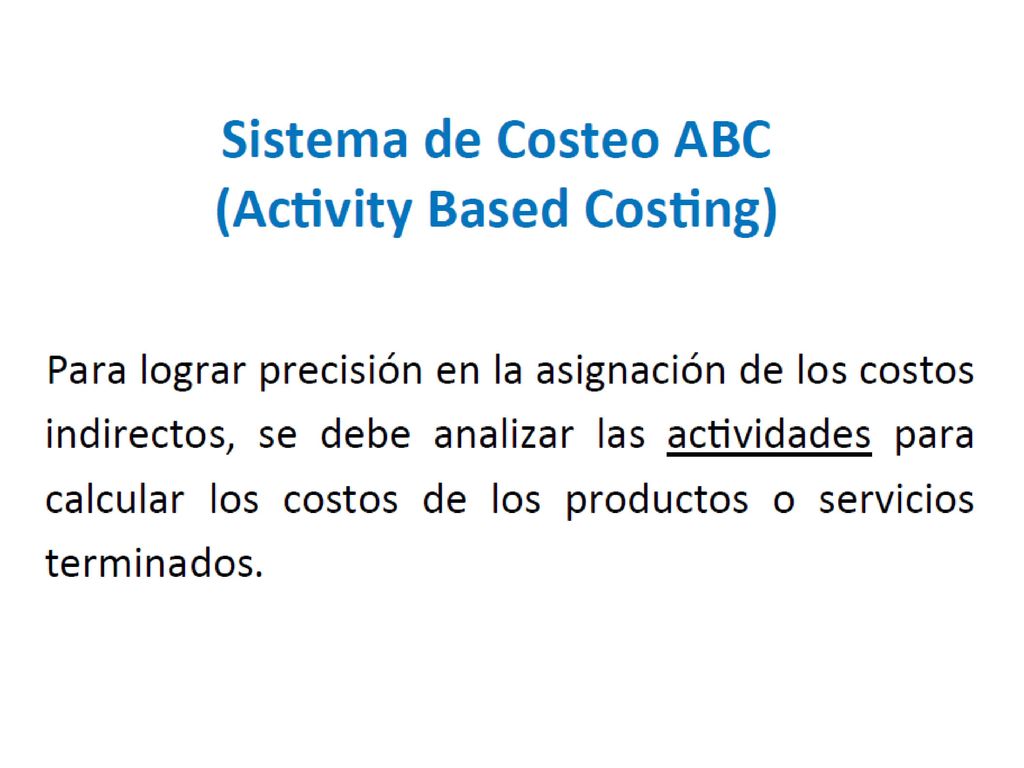 Sistema de Costeo ABC
(Activity Based Costing)

Para lograr precisión en la asignación de los costos indirectos, se debe analizar las actividades para calcular los costos de los productos o servicios terminados.